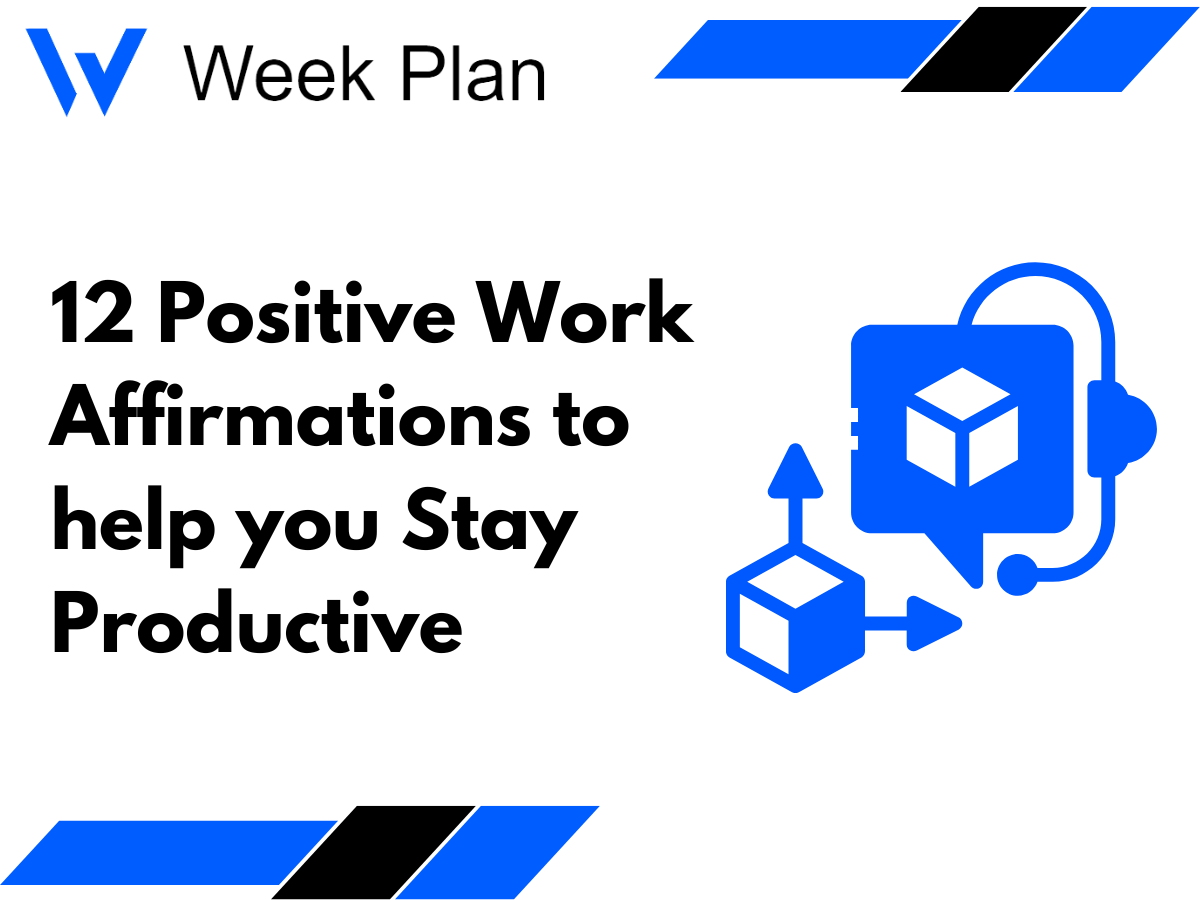 Week Plan

12 Positive Work Affirmations to help you Stay Productive